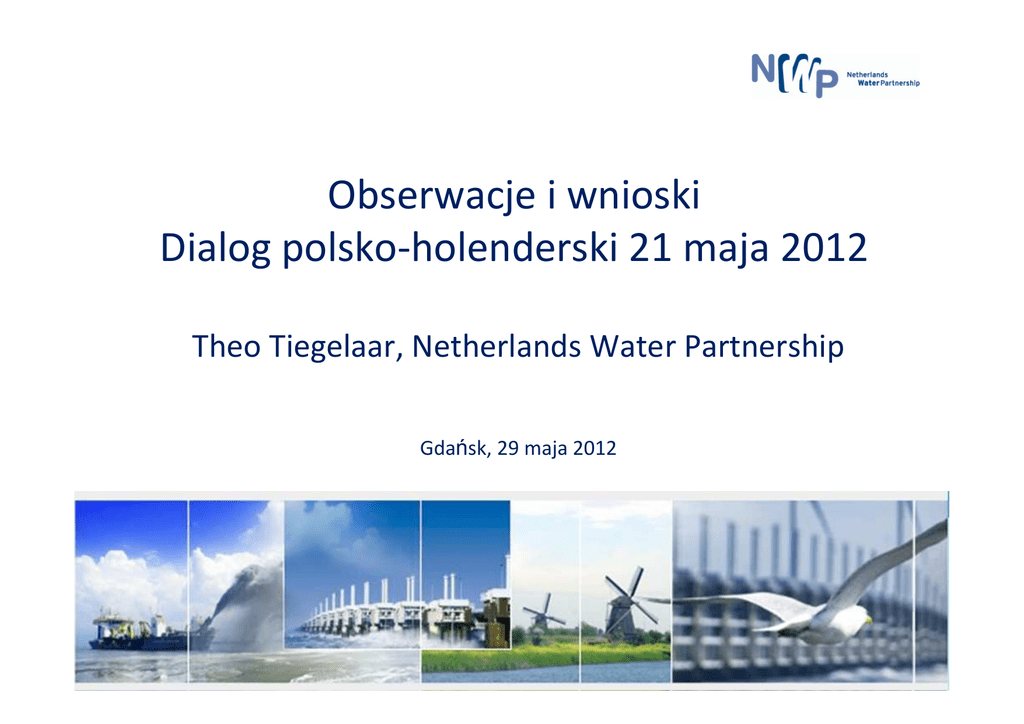 NWP Netherlands Water Partnership

Obserwacje i wnioski
Dialog polsko-holenderski 21 maja 2012

Theo Tiegelaar, Netherlands Water Partnership

Gdańsk, 29 maja 2012